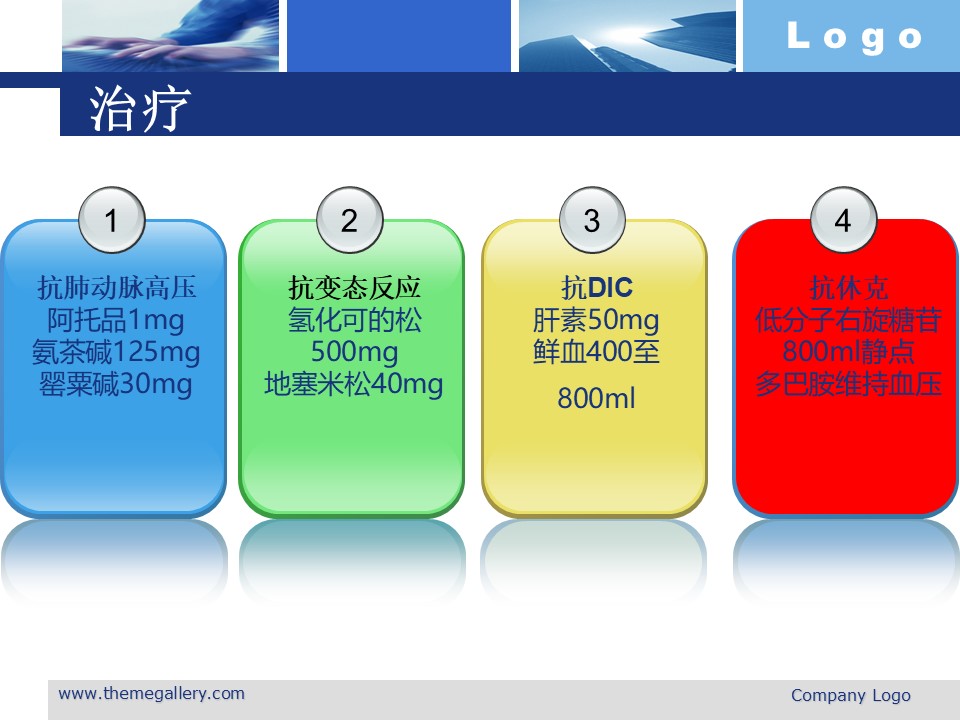 Logo

治疗

1
抗肺动脉高压
阿托品1mg
氨茶碱125mg
罂粟碱30mg

2
抗变态反应
氢化可的松
500mg
地塞米松40mg

3
抗DIC
肝素50mg
鲜血400至
800ml

4
抗休克
低分子右旋糖苷
800ml静点
多巴胺维持血压

www.themegallery.com
Company Logo